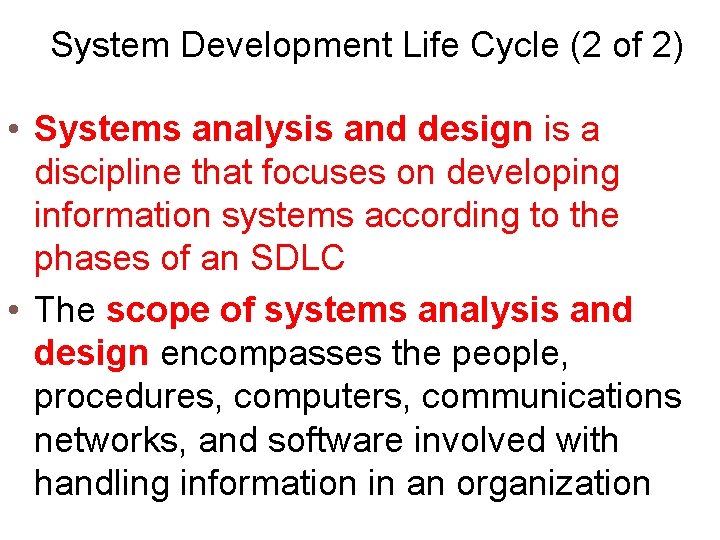 System Development Life Cycle (2 of 2)

• Systems analysis and design is a discipline that focuses on developing information systems according to the phases of an SDLC

• The scope of systems analysis and design encompasses the people, procedures, computers, communications networks, and software involved with handling information in an organization